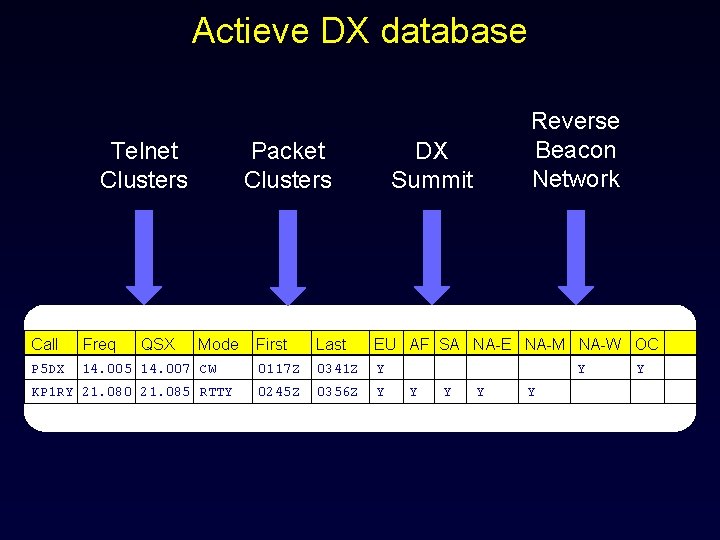 Actieve DX database

Telnet Clusters

Packet Clusters

DX Summit

Reverse Beacon Network

| Call | Freq | QSX | Mode | First | Last | EU | AF | SA | NA-E | NA-M | NA-W | OC | |
|---|---|---|---|---|---|---|---|---|---|---|---|---|---|
| P5DX | 14.005 | 14.007 | CW | 0117Z | 0341Z | Y | | | | | Y | Y | |
| KP1RY | 21.080 | 21.085 | RTTY | 0245Z | 0356Z | Y | Y | Y | Y | Y | | | |